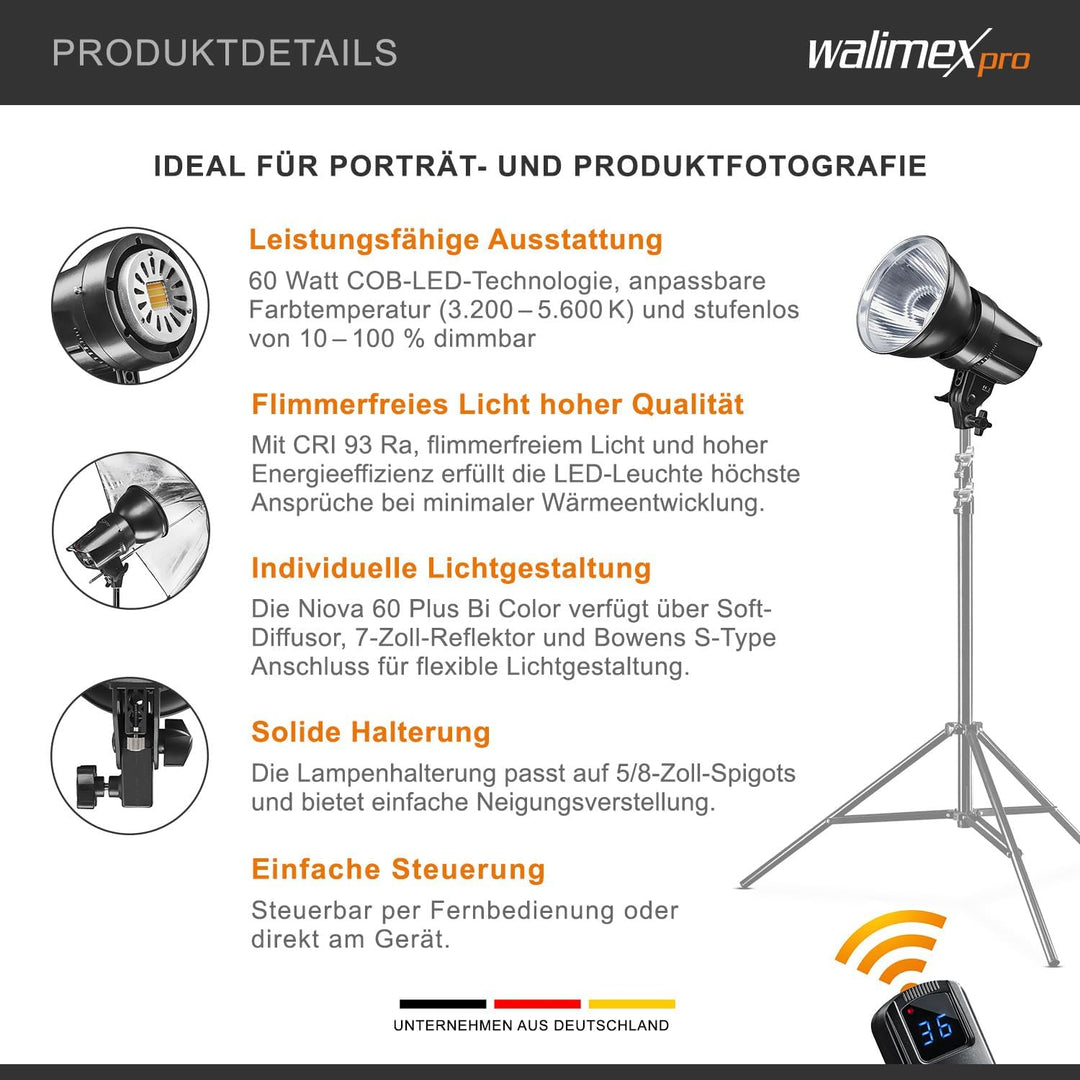 PRODUKTDETAILS

walimex pro

IDEAL FÜR PORTRÄT- UND PRODUKTFOTOGRAFIE

Leistungsfähige Ausstattung

60 Watt COB-LED-Technologie, anpassbare Farbtemperatur (3.200 – 5.600 K) und stufenlos von 10 – 100 % dimmbar

Flimmerfreies Licht hoher Qualität

Mit CRI 93 Ra, flimmerfreiem Licht und hoher Energieeffizienz erfüllt die LED-Leuchte höchste Ansprüche bei minimaler Wärmeentwicklung.

Individuelle Lichtgestaltung

Die Niova 60 Plus Bi Color verfügt über Soft-Diffusor, 7-Zoll-Reflektor und Bowens S-Type Anschluss für flexible Lichtgestaltung.

Solide Halterung

Die Lampenhalterung passt auf 5/8-Zoll-Spigots und bietet einfache Neigungsverstellung.

Einfache Steuerung

Steuerbar per Fernbedienung oder direkt am Gerät.

UNTERNEHMEN AUS DEUTSCHLAND

36